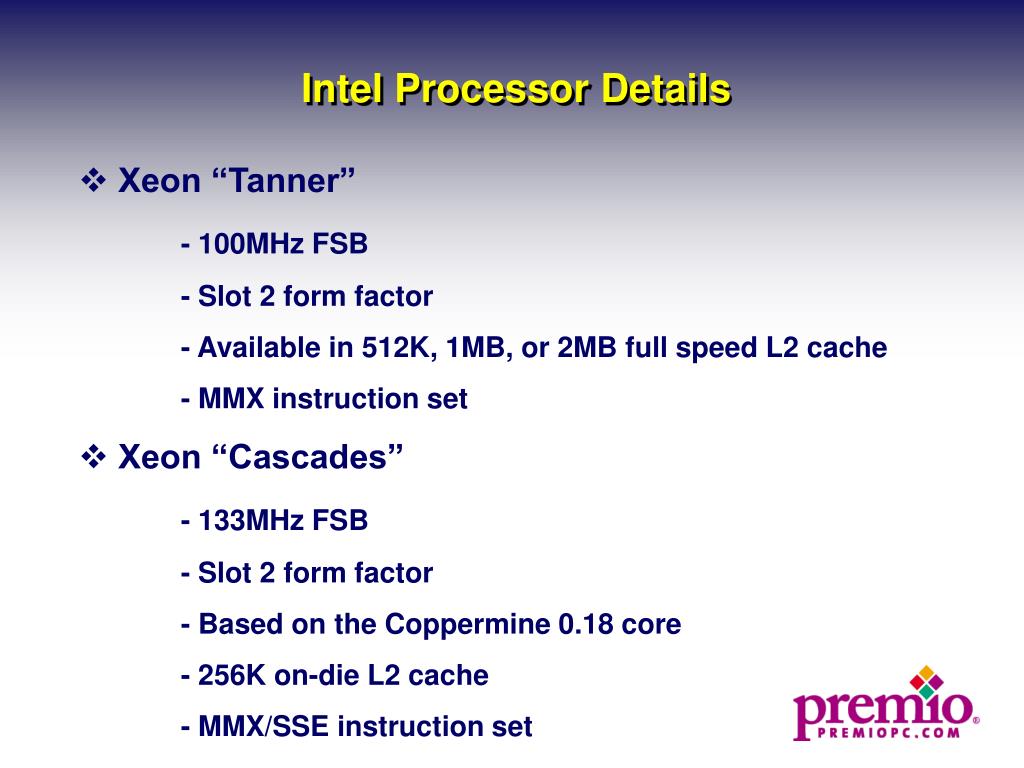 Intel Processor Details

❖ Xeon “Tanner”

- 100MHz FSB

- Slot 2 form factor

- Available in 512K, 1MB, or 2MB full speed L2 cache

- MMX instruction set

❖ Xeon “Cascades”

- 133MHz FSB

- Slot 2 form factor

- Based on the Coppermine 0.18 core

- 256K on-die L2 cache

- MMX/SSE instruction set

premio®
PREMIOPC.COM